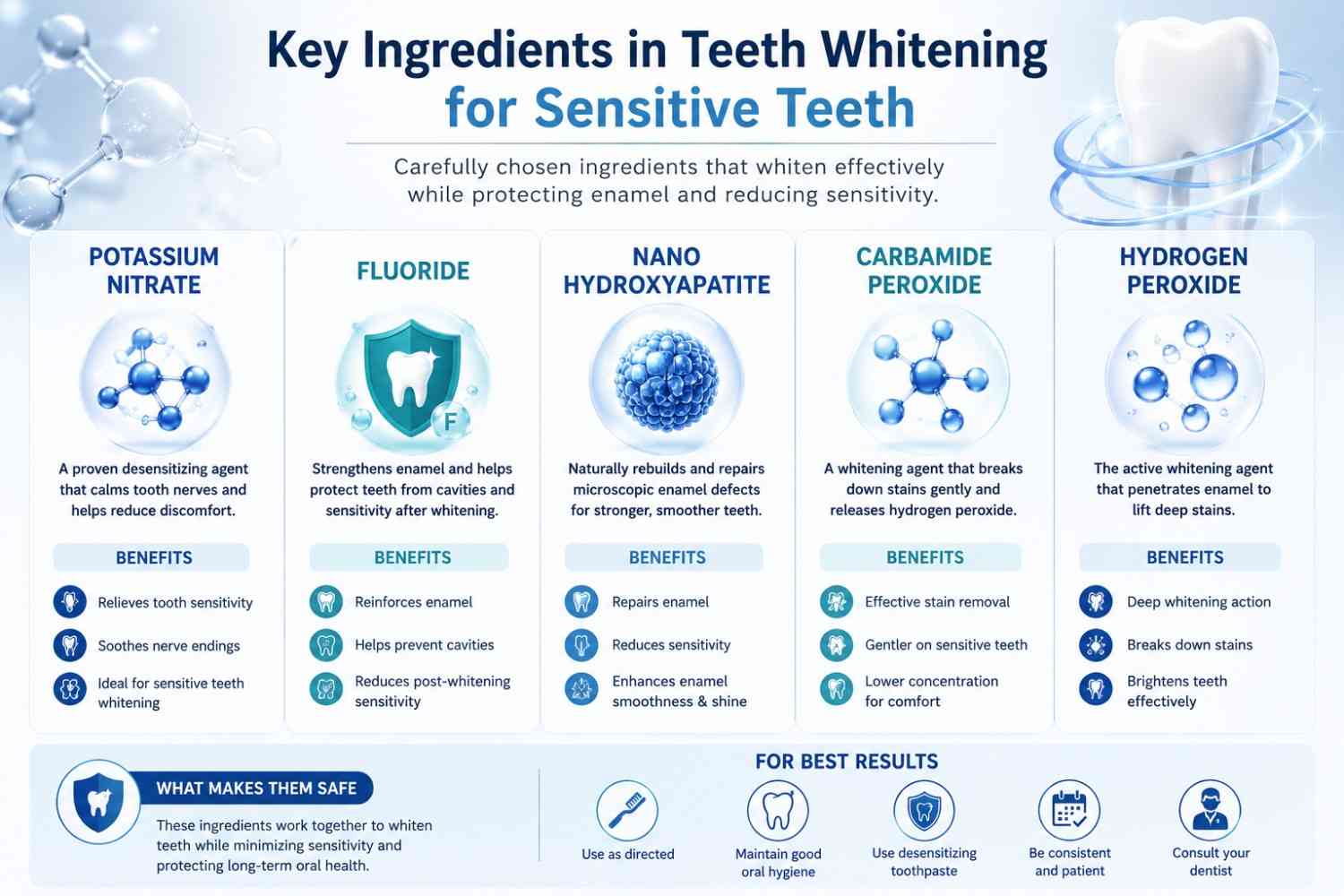 Key Ingredients in Teeth Whitening for Sensitive Teeth

Carefully chosen ingredients that whiten effectively while protecting enamel and reducing sensitivity.

POTASSIUM NITRATE

A proven desensitizing agent that calms tooth nerves and helps reduce discomfort.

BENEFITS

Relieves tooth sensitivity

Soothes nerve endings

Ideal for sensitive teeth whitening

FLUORIDE

F

Strengthens enamel and helps protect teeth from cavities and sensitivity after whitening.

BENEFITS

Reinforces enamel

Helps prevent cavities

Reduces post-whitening sensitivity

NANO HYDROXYAPATITE

Naturally rebuilds and repairs microscopic enamel defects for stronger, smoother teeth.

BENEFITS

Repairs enamel

Reduces sensitivity

Enhances enamel smoothness & shine

CARBAMIDE PEROXIDE

A whitening agent that breaks down stains gently and releases hydrogen peroxide.

BENEFITS

Effective stain removal

Gentler on sensitive teeth

Lower concentration for comfort

HYDROGEN PEROXIDE

The active whitening agent that penetrates enamel to lift deep stains.

BENEFITS

Deep whitening action

Breaks down stains

Brightens teeth effectively

WHAT MAKES THEM SAFE

These ingredients work together to whiten teeth while minimizing sensitivity and protecting long-term oral health.

FOR BEST RESULTS

Use as directed

Maintain good oral hygiene

Use desensitizing toothpaste

Be consistent and patient

Consult your dentist